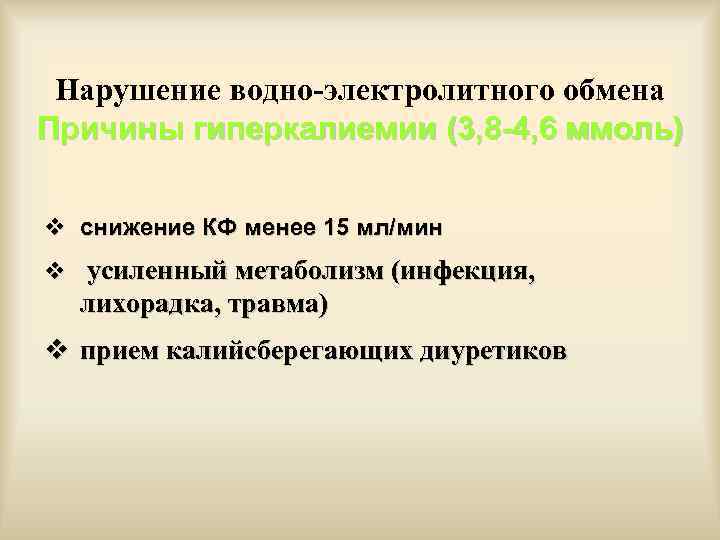 Нарушение водно-электролитного обмена
Причины гиперкалиемии (3,8-4,6 ммоль)

❖ снижение КФ менее 15 мл/мин

❖ усиленный метаболизм (инфекция, лихорадка, травма)

❖ прием калийсберегающих диуретиков